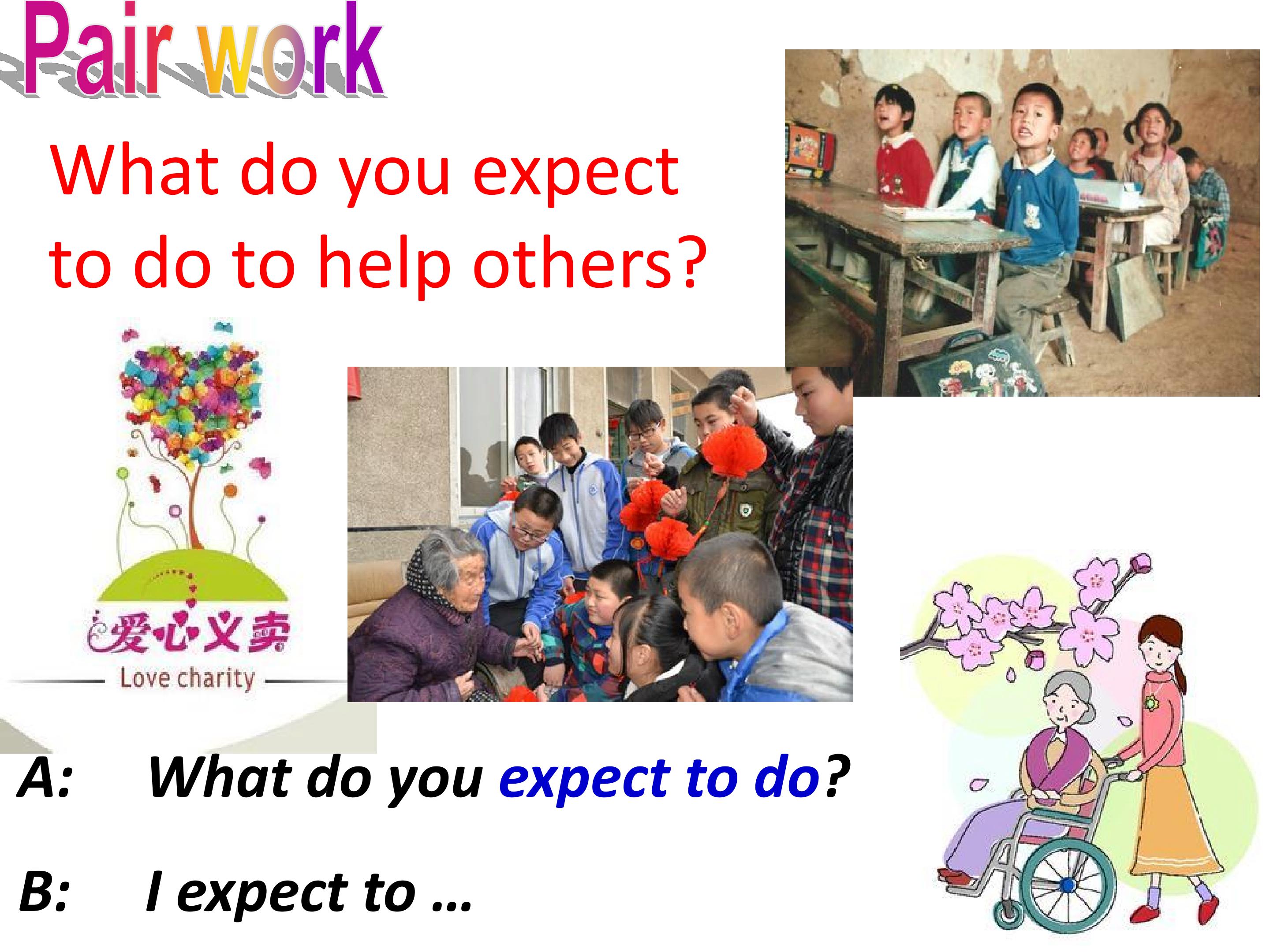 Pair work

What do you expect to do to help others?

爱心义卖
Love charity

A: What do you expect to do?

B: I expect to …